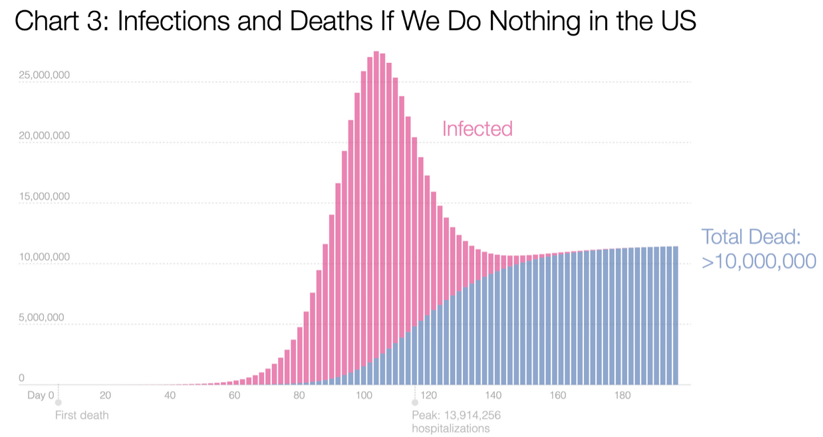 Chart 3: Infections and Deaths If We Do Nothing in the US

25,000,000
20,000,000
15,000,000
10,000,000
5,000,000
0

Infected

Total Dead: >10,000,000

Day 0
20
40
60
80
100
120
140
160
180

First death

Peak: 13,914,256 hospitalizations